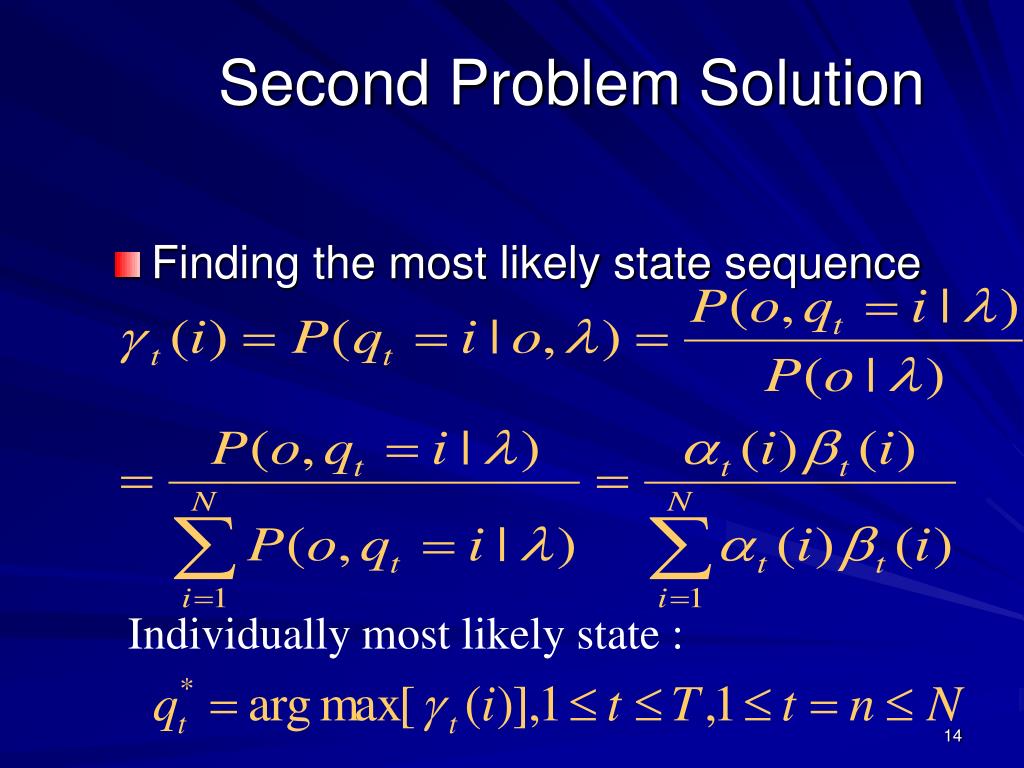 Second Problem Solution

Finding the most likely state sequence

$\gamma_t(i) = P(q_t = i \mid o, \lambda) = \frac{P(o, q_t = i \mid \lambda)}{P(o \mid \lambda)}$

$= \frac{P(o, q_t = i \mid \lambda)}{\sum_{i=1}^{N} P(o, q_t = i \mid \lambda)} = \frac{\alpha_t(i)\beta_t(i)}{\sum_{i=1}^{N} \alpha_t(i)\beta_t(i)}$

Individually most likely state :

$q_t^* = \arg\max[\gamma_t(i)], 1 \le t \le T, 1 \le t = n \le N$

14